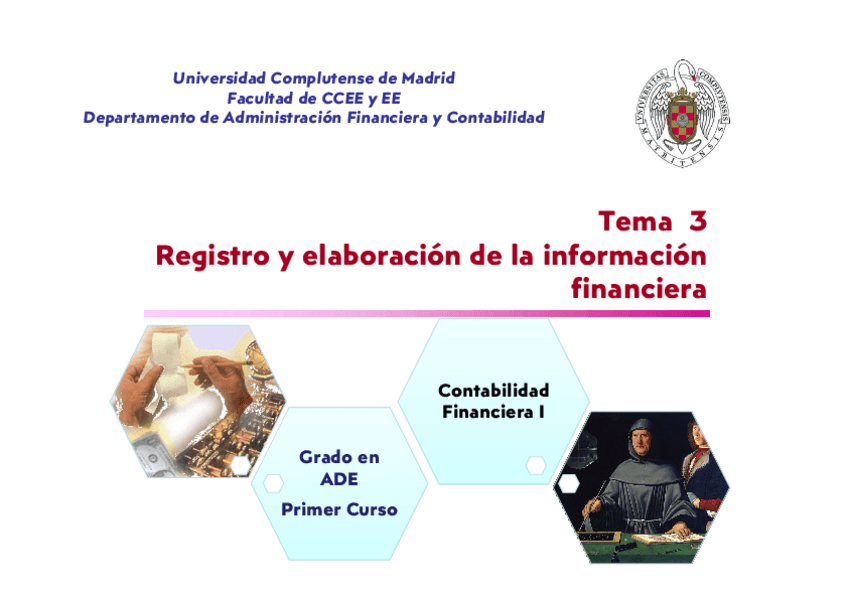 Universidad Complutense de Madrid
Facultad de CCEE y EE
Departamento de Administración Financiera y Contabilidad

UNIVERSITAS COMPLUTENSIS MATRITENSIS

Tema 3
Registro y elaboración de la información financiera

Contabilidad Financiera I

Grado en ADE
Primer Curso